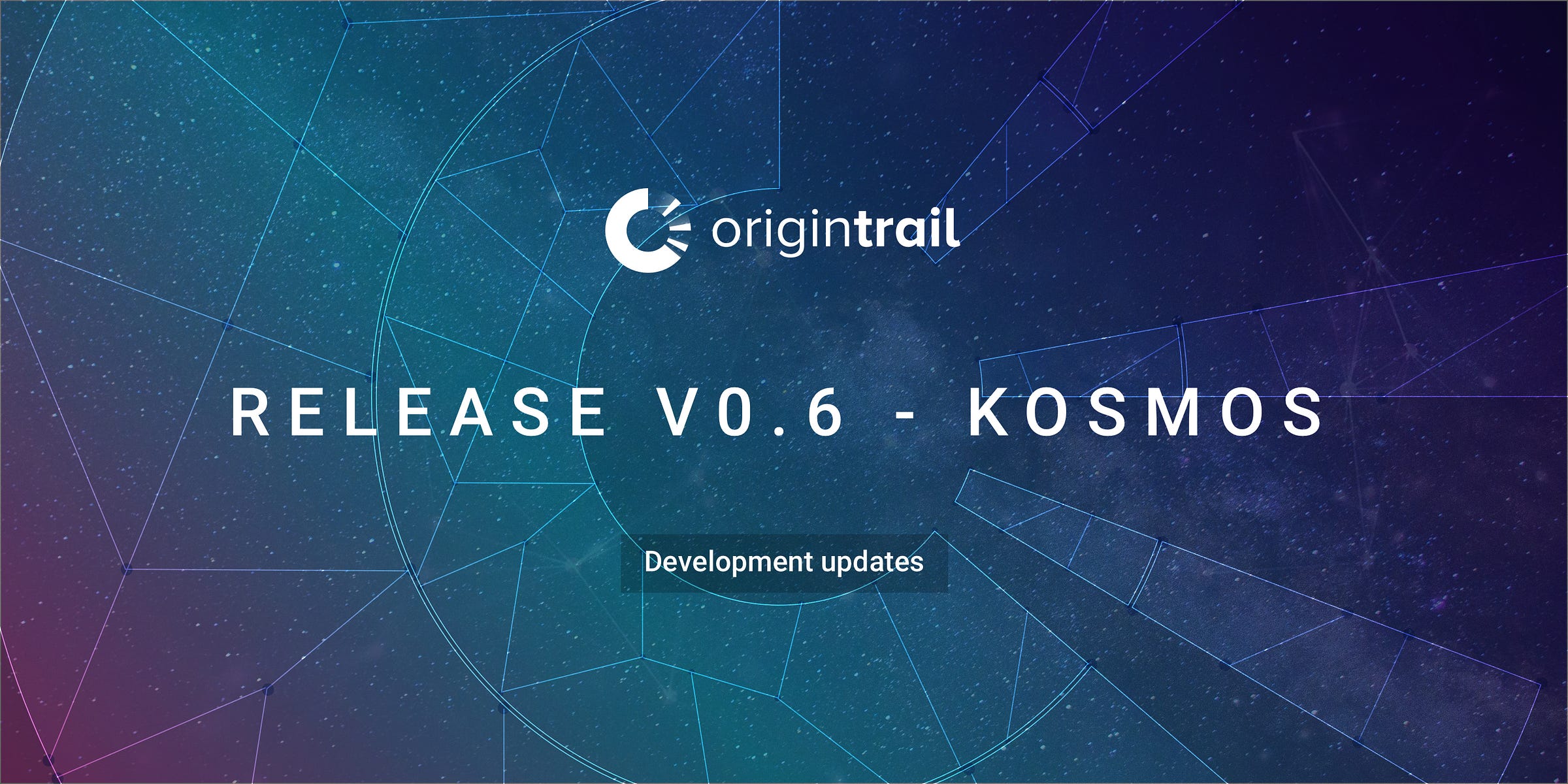 origintrail

RELEASE V0.6 - KOSMOS

Development updates